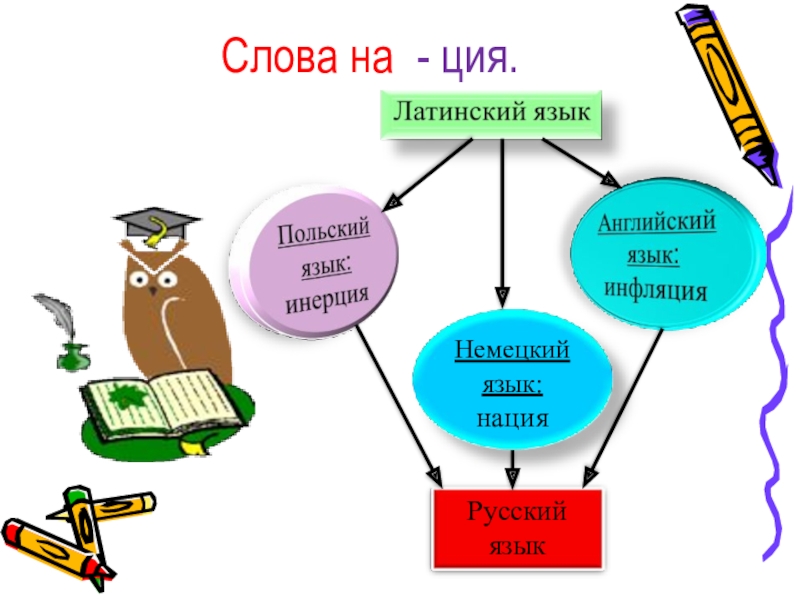 Слова на - ция.

Латинский язык

Польский язык: инерция

Немецкий язык: нация

Английский язык: инфляция

Русский язык